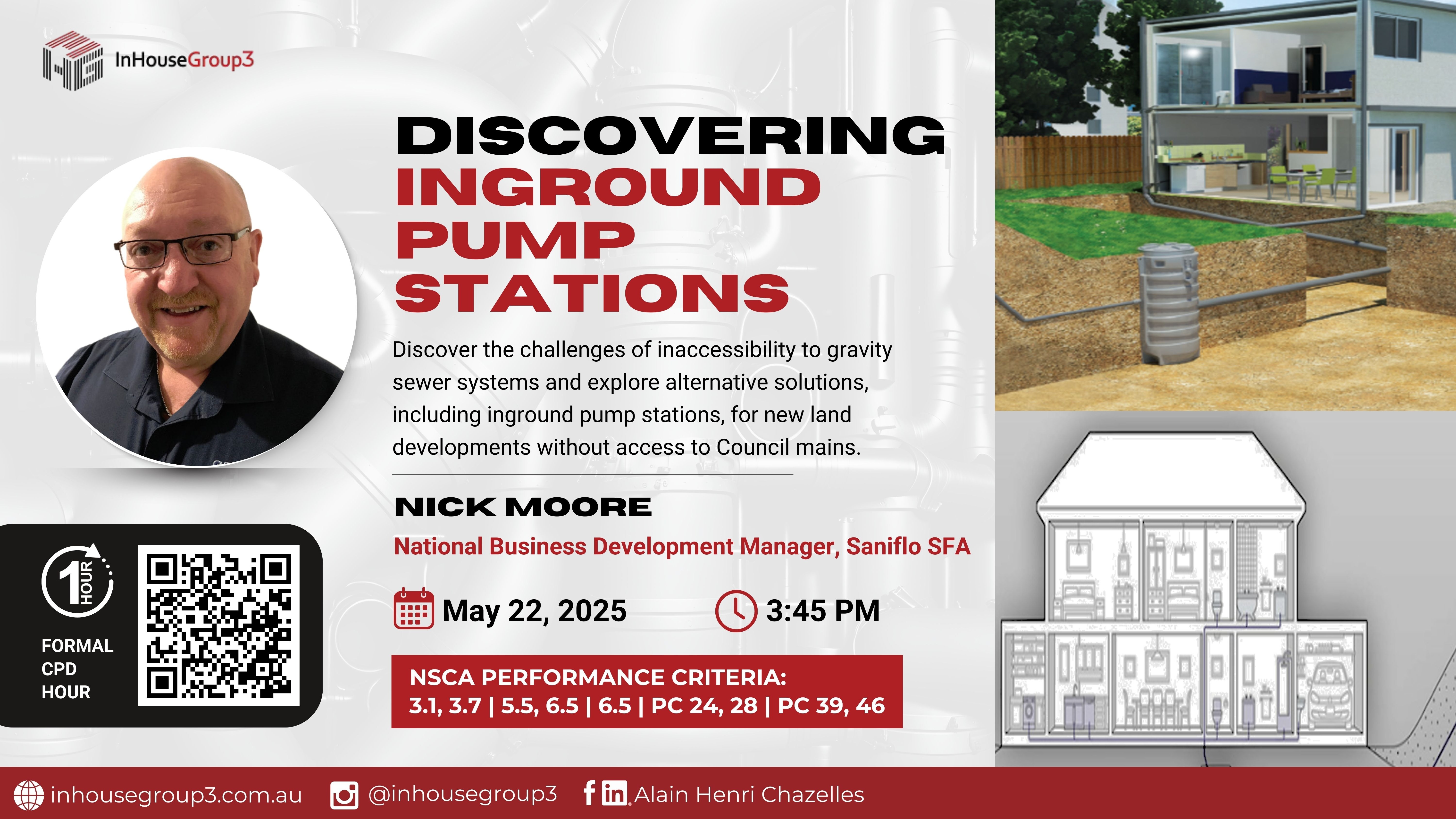 InHouseGroup3

DISCOVERING
INGROUND
PUMP
STATIONS

Discover the challenges of inaccessibility to gravity sewer systems and explore alternative solutions, including inground pump stations, for new land developments without access to Council mains.

NICK MOORE

National Business Development Manager, Saniflo SFA

May 22, 2025

3:45 PM

1 HOUR

FORMAL CPD HOUR

NSCA PERFORMANCE CRITERIA:
3.1, 3.7 | 5.5, 6.5 | 6.5 | PC 24, 28 | PC 39, 46

inhousegroup3.com.au @inhousegroup3 Alain Henri Chazelles